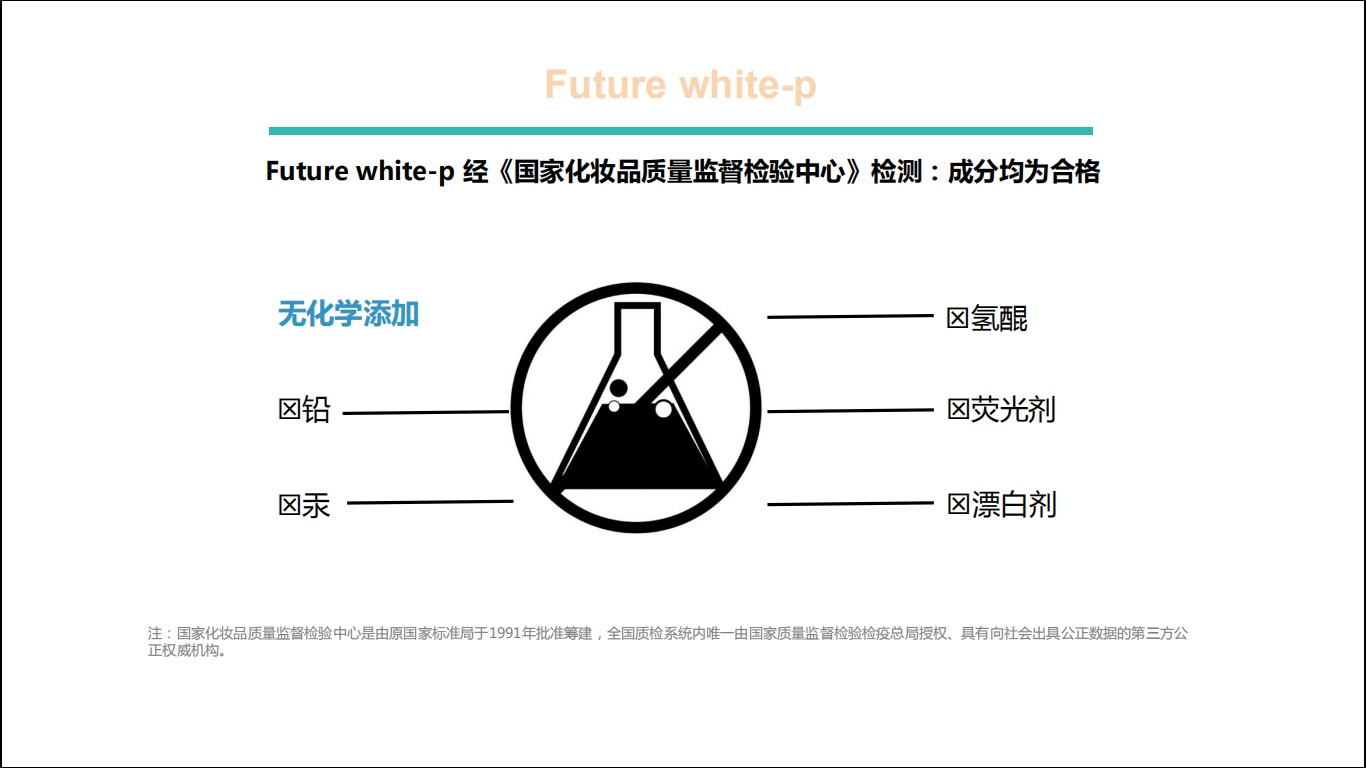 Future white-p

Future white-p 经《国家化妆品质量监督检验中心》检测：成分均为合格

无化学添加

☒铅

☒汞

☒氢醌

☒荧光剂

☒漂白剂

注：国家化妆品质量监督检验中心是由原国家标准局于1991年批准筹建，全国质检系统内唯一由国家质量监督检验检疫总局授权、具有向社会出具公正数据的第三方公正权威机构。